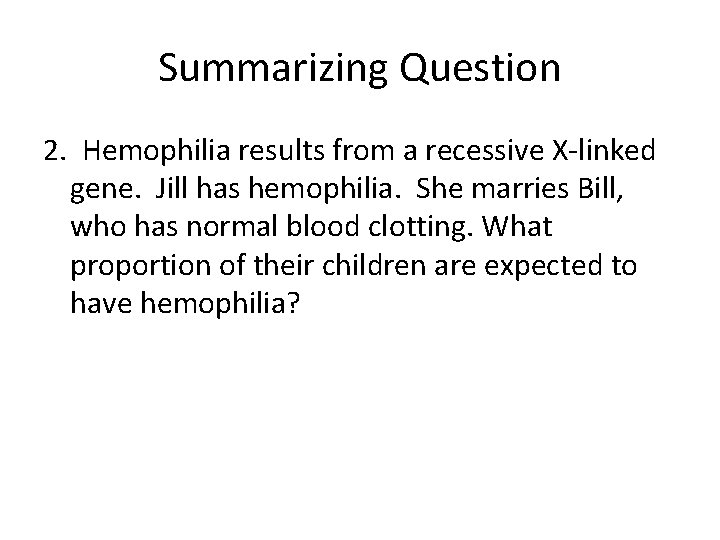 Summarizing Question

2. Hemophilia results from a recessive X-linked gene. Jill has hemophilia. She marries Bill, who has normal blood clotting. What proportion of their children are expected to have hemophilia?